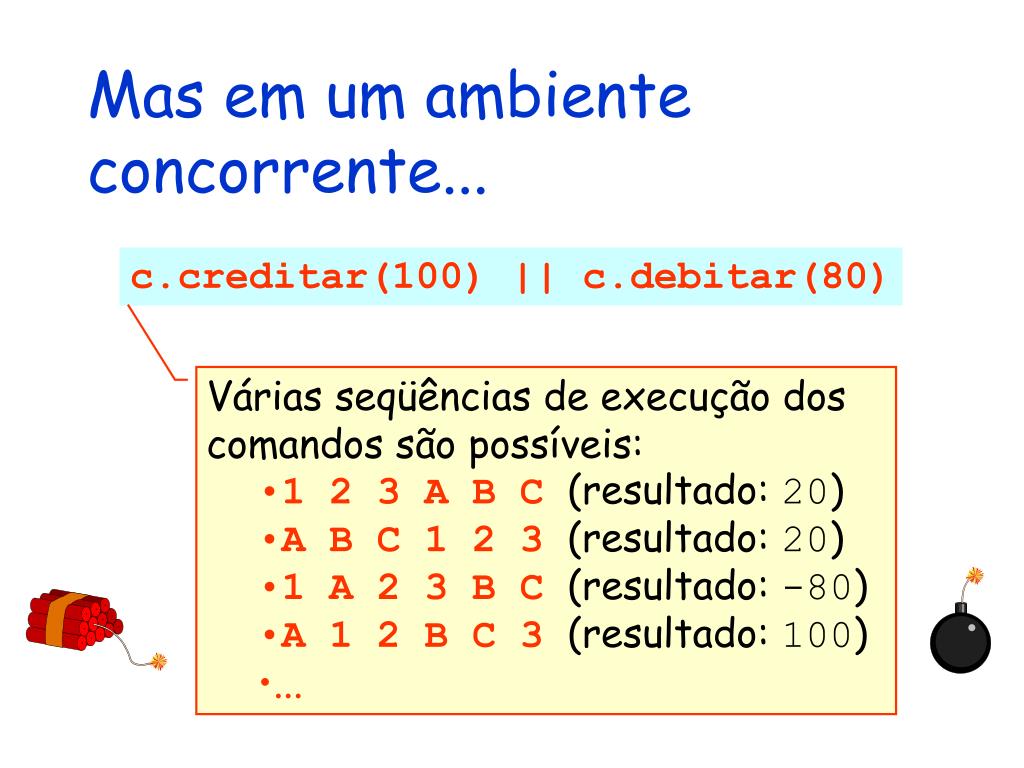 Mas em um ambiente concorrente...

c.creditar(100) || c.debitar(80)

Várias seqüências de execução dos comandos são possíveis:
•1 2 3 A B C (resultado: 20)
•A B C 1 2 3 (resultado: 20)
•1 A 2 3 B C (resultado: -80)
•A 1 2 B C 3 (resultado: 100)
•...